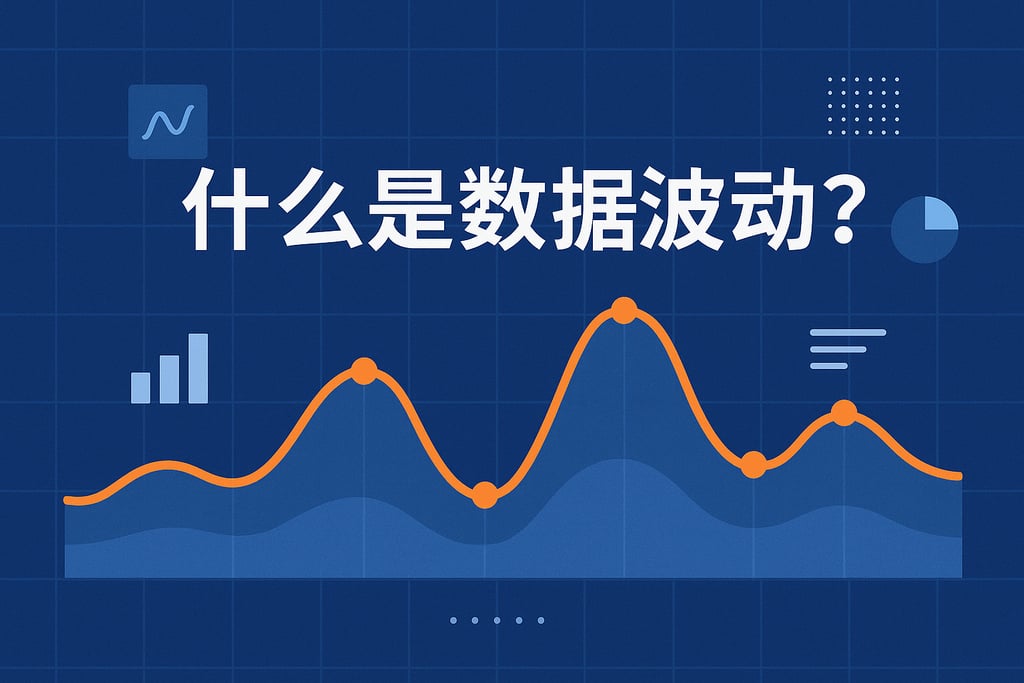 什么是数据波动？